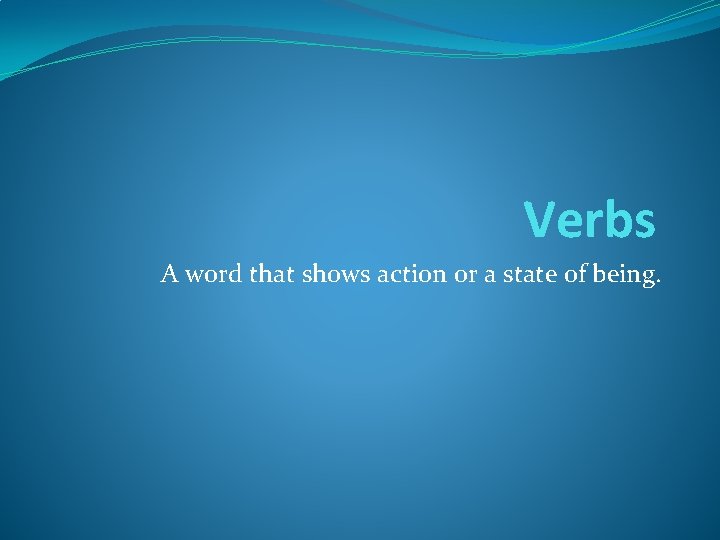 Verbs

A word that shows action or a state of being.